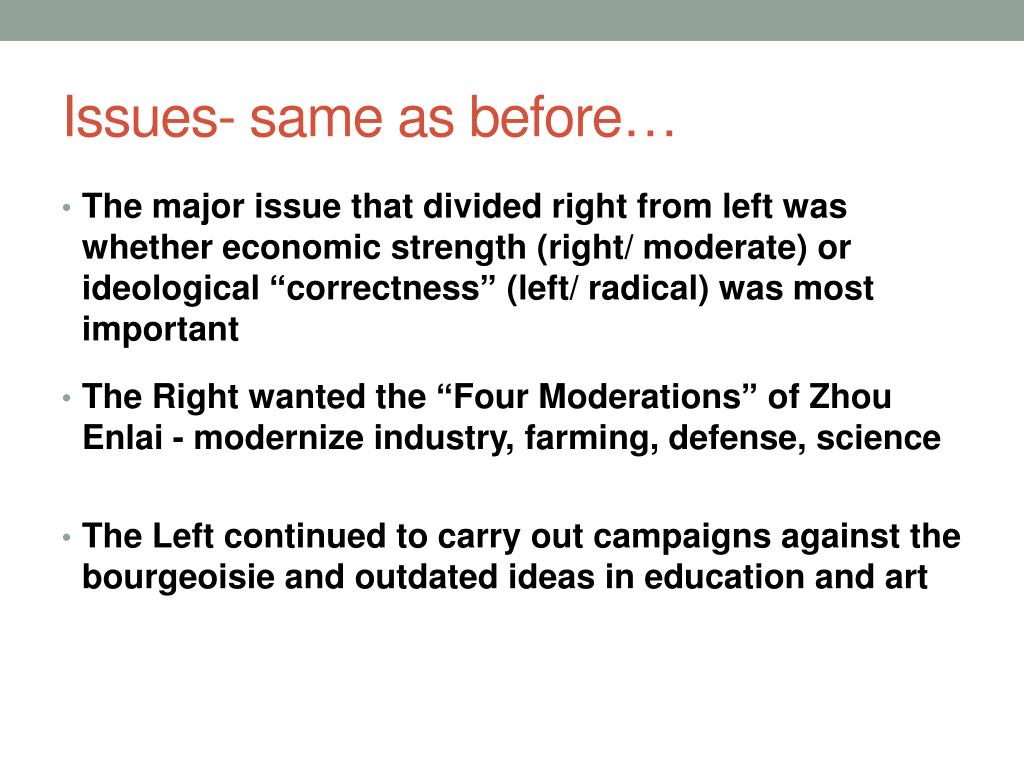 Issues- same as before…

• The major issue that divided right from left was whether economic strength (right/ moderate) or ideological “correctness” (left/ radical) was most important

• The Right wanted the “Four Moderations” of Zhou Enlai - modernize industry, farming, defense, science

• The Left continued to carry out campaigns against the bourgeoisie and outdated ideas in education and art